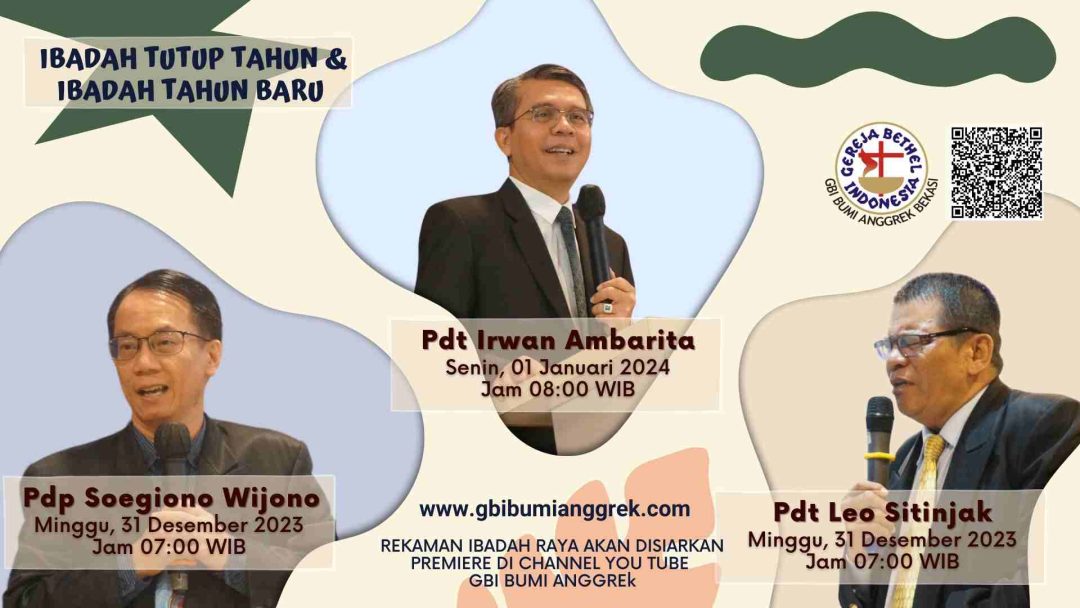 IBADAH TUTUP TAHUN &
IBADAH TAHUN BARU

GEREJA BETHEL INDONESIA
GBI BUMI ANGGREK BEKASI

Pdt Irwan Ambarita
Senin, 01 Januari 2024
Jam 08:00 WIB

Pdp Soegiono Wijono
Minggu, 31 Desember 2023
Jam 07:00 WIB

www.gbibumianggrek.com

REKAMAN IBADAH RAYA AKAN DISIARKAN
PREMIERE DI CHANNEL YOU TUBE
GBI BUMI ANGGREk

Pdt Leo Sitinjak
Minggu, 31 Desember 2023
Jam 07:00 WIB